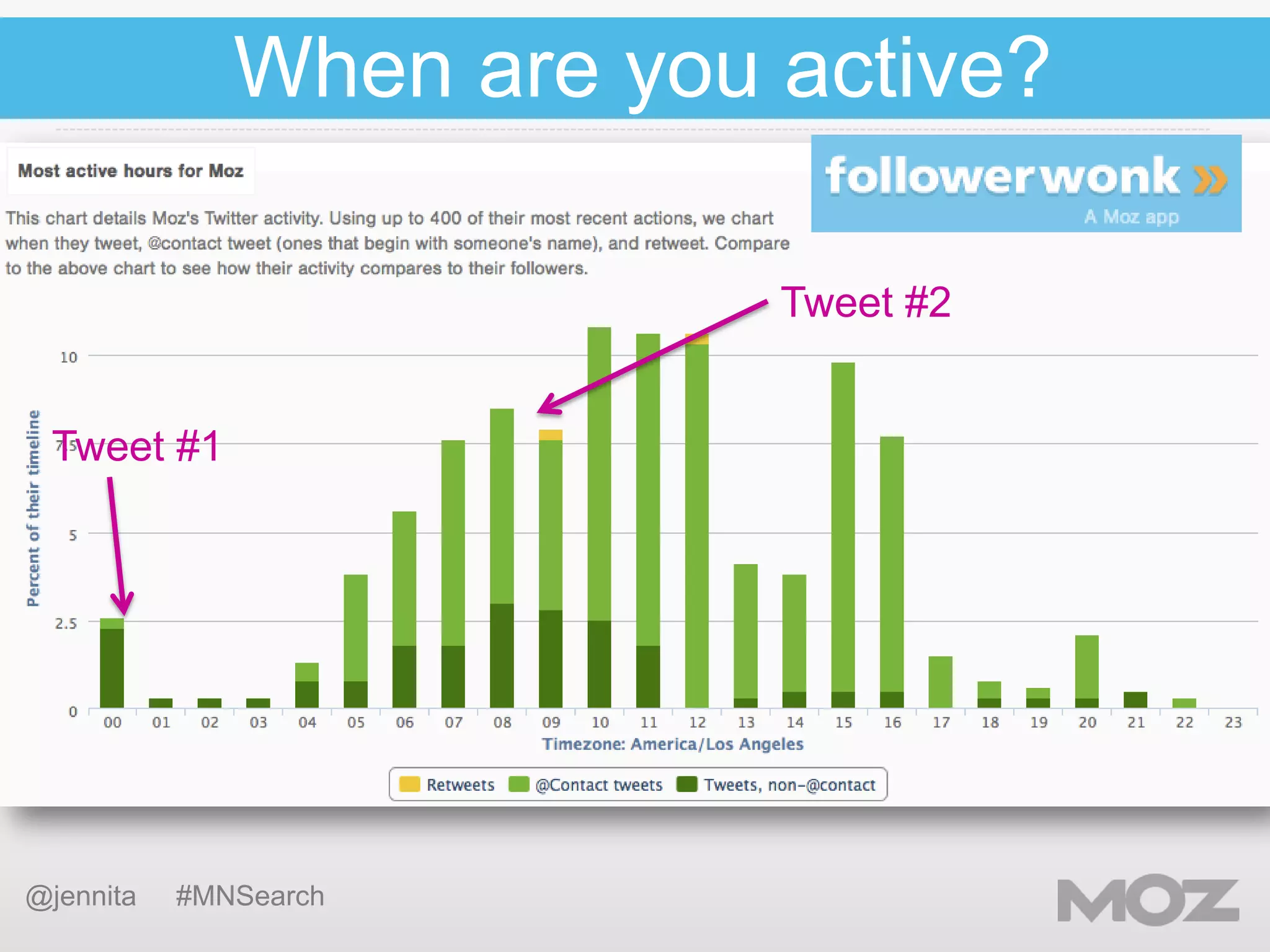 When are you active?

Most active hours for Moz

followerwonk »
A Moz app

This chart details Moz's Twitter activity. Using up to 400 of their most recent actions, we chart when they tweet, @contact tweet (ones that begin with someone's name), and retweet. Compare to the above chart to see how their activity compares to their followers.

Tweet #2

Tweet #1

Percent of their timeline

10
7.5
5
2.5
0

00 01 02 03 04 05 06 07 08 09 10 11 12 13 14 15 16 17 18 19 20 21 22 23

Timezone: America/Los Angeles

Retweets @Contact tweets Tweets, non-@contact

@jennita #MNSearch

MOZ